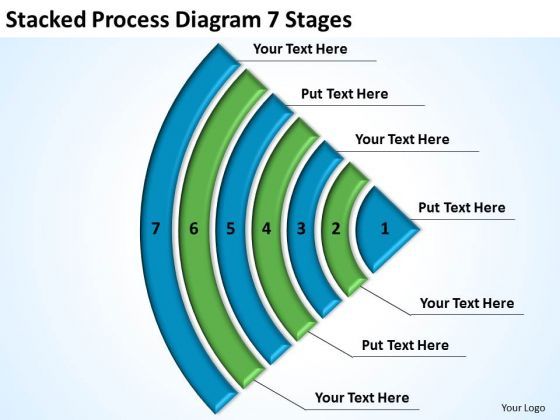 Stacked Process Diagram 7 Stages

Your Text Here

Put Text Here

Your Text Here

Put Text Here

7 6 5 4 3 2 1

Your Text Here

Put Text Here

Your Text Here

Your Logo